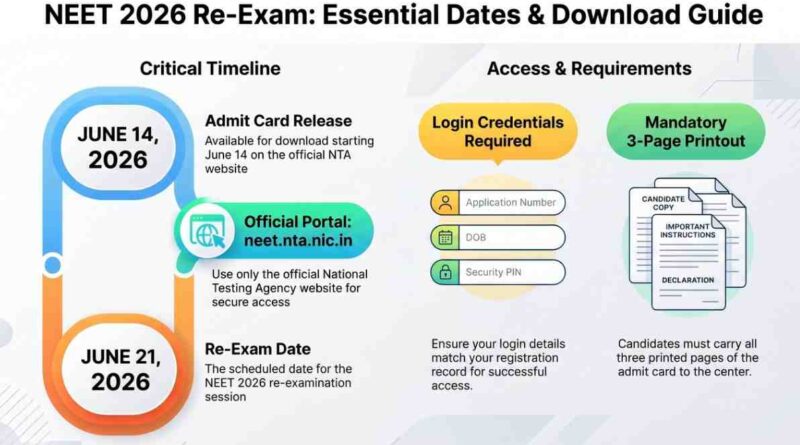 NEET 2026 Re-Exam: Essential Dates & Download Guide

Critical Timeline

JUNE 14, 2026

Admit Card Release
Available for download starting June 14 on the official NTA website

Official Portal: neet.nta.nic.in

Use only the official National Testing Agency website for secure access

JUNE 21, 2026

Re-Exam Date
The scheduled date for the NEET 2026 re-examination session

Access & Requirements

Login Credentials Required

Application Number

DOB

Security PIN

Ensure your login details match your registration record for successful access.

Mandatory 3-Page Printout

CANDIDATE COPY

IMPORTANT INSTRUCTIONS

DECLARATION

Candidates must carry all three printed pages of the admit card to the center.